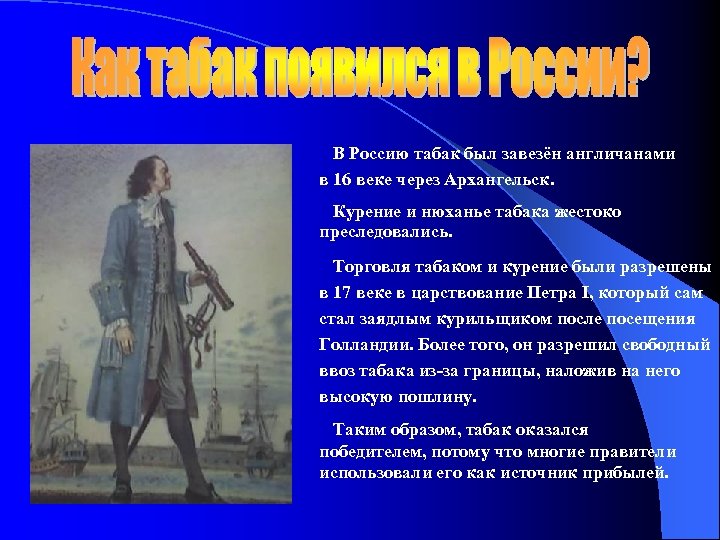 Как табак появился в России?

В Россию табак был завезён англичанами в 16 веке через Архангельск.

Курение и нюханье табака жестоко преследовались.

Торговля табаком и курение были разрешены в 17 веке в царствование Петра I, который сам стал заядлым курильщиком после посещения Голландии. Более того, он разрешил свободный ввоз табака из-за границы, наложив на него высокую пошлину.

Таким образом, табак оказался победителем, потому что многие правители использовали его как источник прибылей.